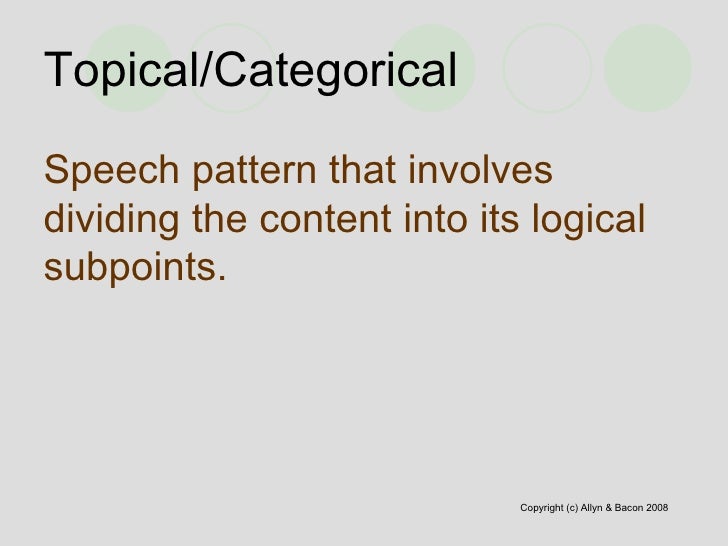 Topical/Categorical

Speech pattern that involves dividing the content into its logical subpoints.

Copyright (c) Allyn & Bacon 2008